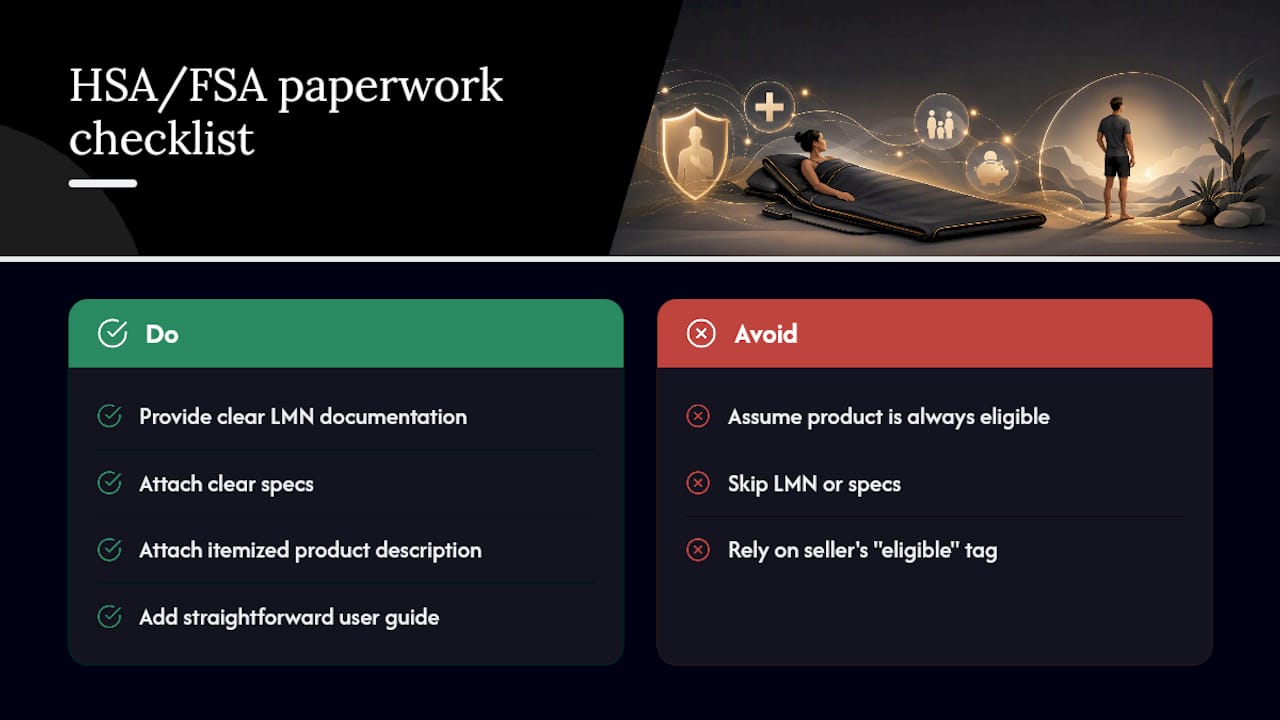 HSA/FSA paperwork checklist

Do

Provide clear LMN documentation

Attach clear specs

Attach itemized product description

Add straightforward user guide

Avoid

Assume product is always eligible

Skip LMN or specs

Rely on seller's "eligible" tag